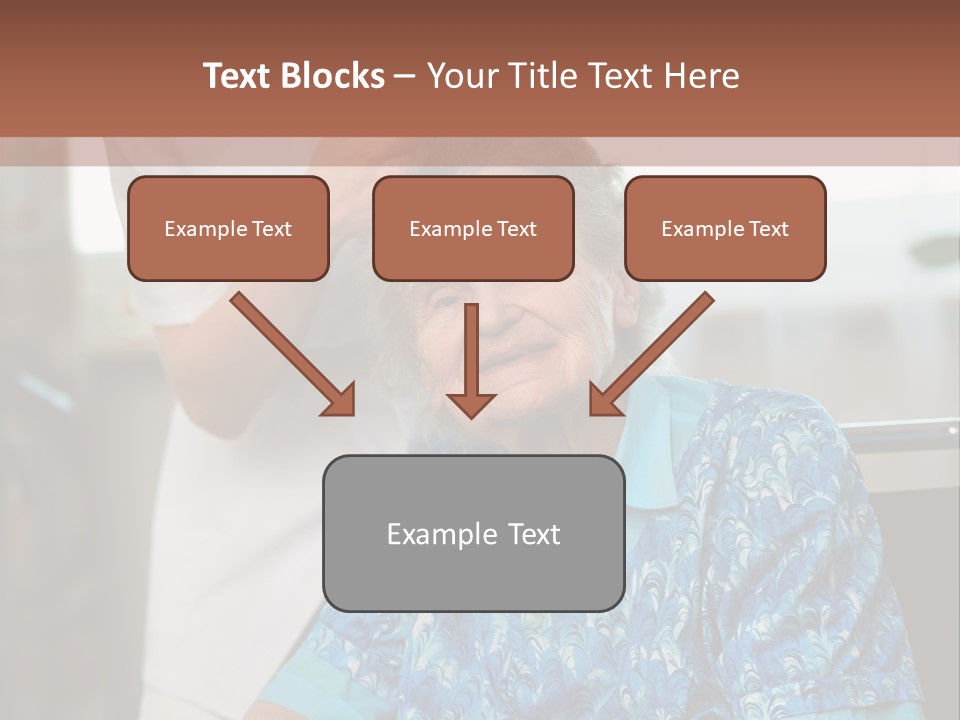 Text Blocks – Your Title Text Here

Example Text

Example Text

Example Text

Example Text